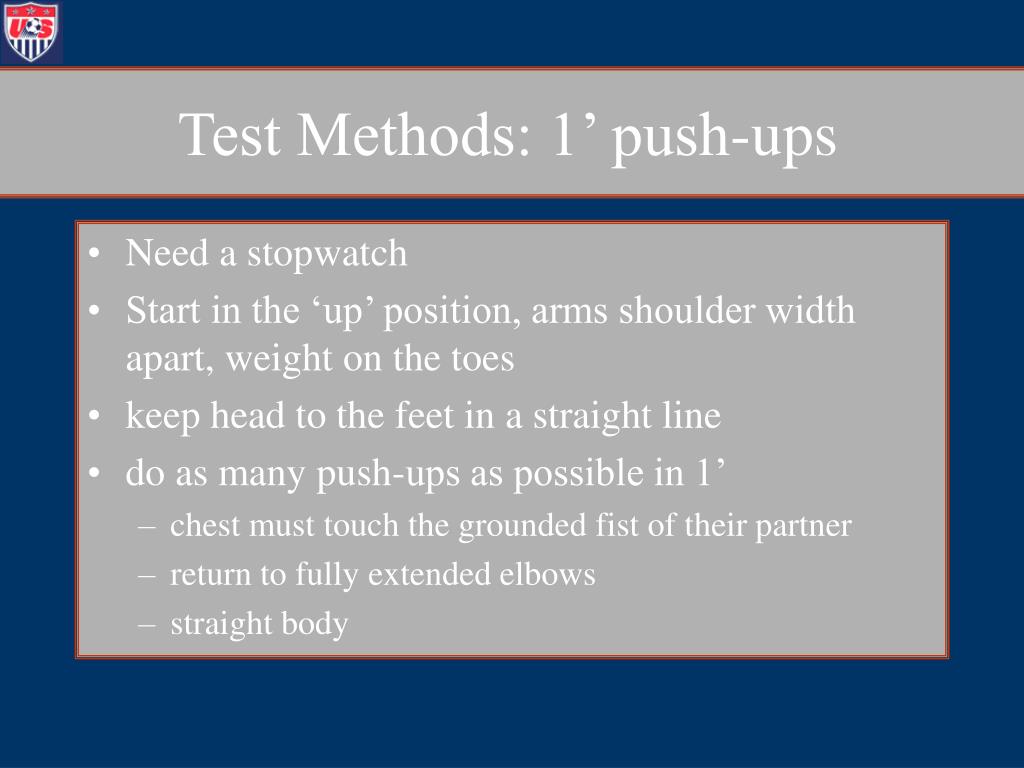 US

Test Methods: 1’ push-ups

• Need a stopwatch
• Start in the ‘up’ position, arms shoulder width apart, weight on the toes
• keep head to the feet in a straight line
• do as many push-ups as possible in 1’
– chest must touch the grounded fist of their partner
– return to fully extended elbows
– straight body